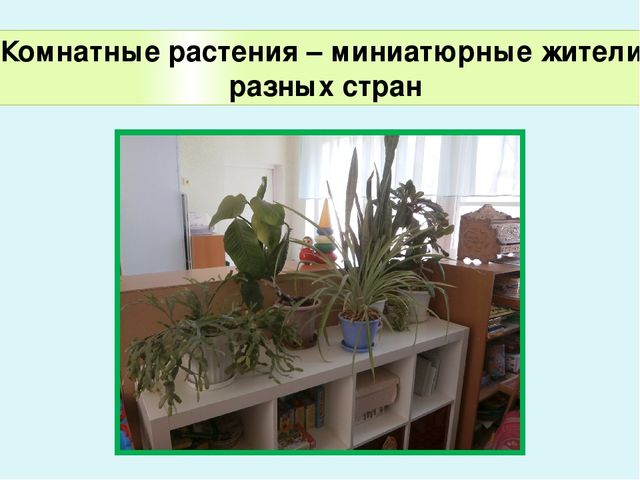 Комнатные растения – миниатюрные жители разных стран